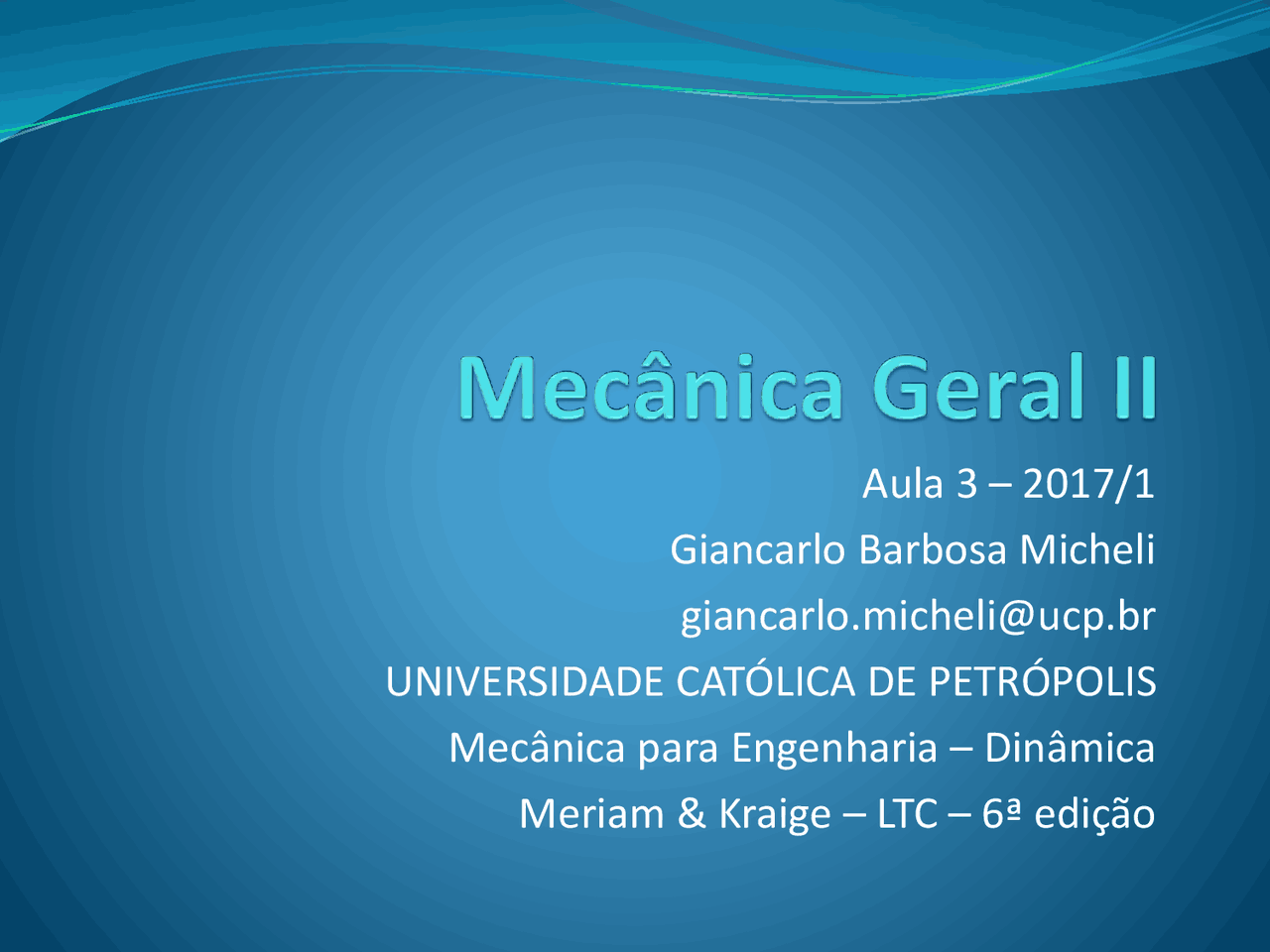 Mecânica Geral II

Aula 3 – 2017/1

Giancarlo Barbosa Micheli

giancarlo.micheli@ucp.br

UNIVERSIDADE CATÓLICA DE PETRÓPOLIS

Mecânica para Engenharia – Dinâmica

Meriam & Kraige – LTC – 6ª edição